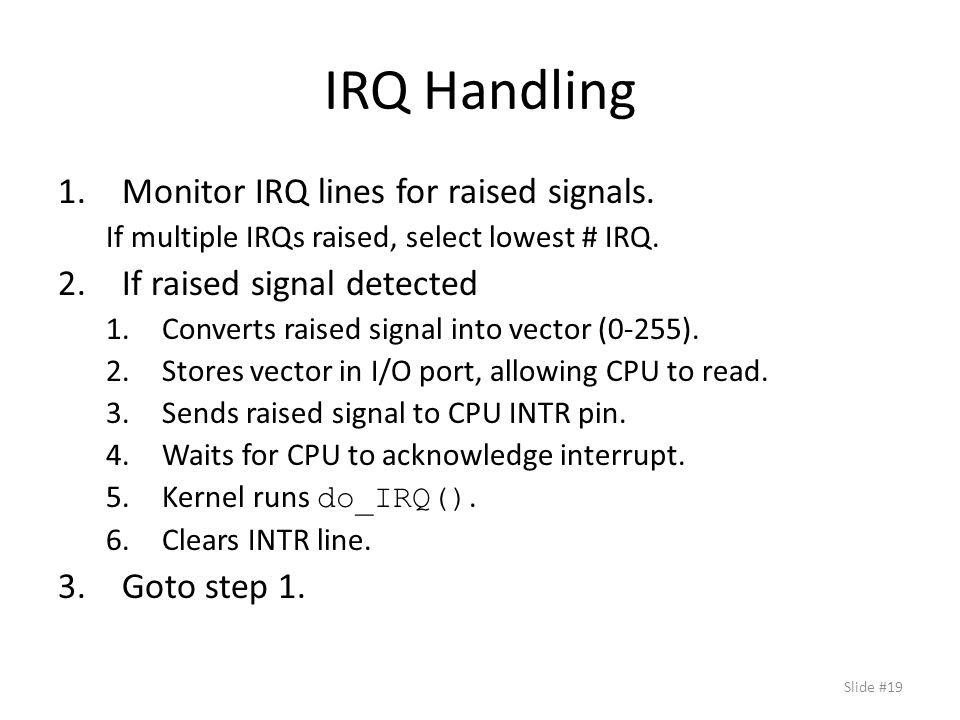 IRQ Handling

1. Monitor IRQ lines for raised signals.
If multiple IRQs raised, select lowest # IRQ.

2. If raised signal detected
1. Converts raised signal into vector (0-255).
2. Stores vector in I/O port, allowing CPU to read.
3. Sends raised signal to CPU INTR pin.
4. Waits for CPU to acknowledge interrupt.
5. Kernel runs do_IRQ().
6. Clears INTR line.

3. Goto step 1.

Slide #19